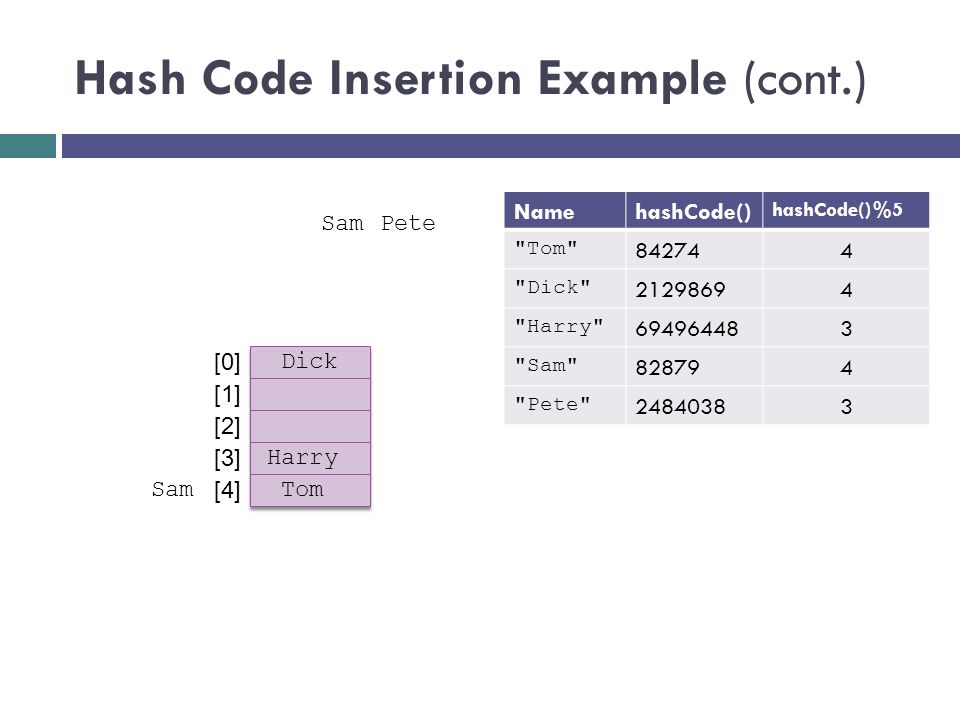 Hash Code Insertion Example (cont.)

Sam Pete

| Name | hashCode() | hashCode()%5 |
|---|---|---|
| "Tom" | 84274 | 4 |
| "Dick" | 2129869 | 4 |
| "Harry" | 69496448 | 3 |
| "Sam" | 82879 | 4 |
| "Pete" | 2484038 | 3 |

[0] Dick
[1]
[2]
[3] Harry
Sam [4] Tom